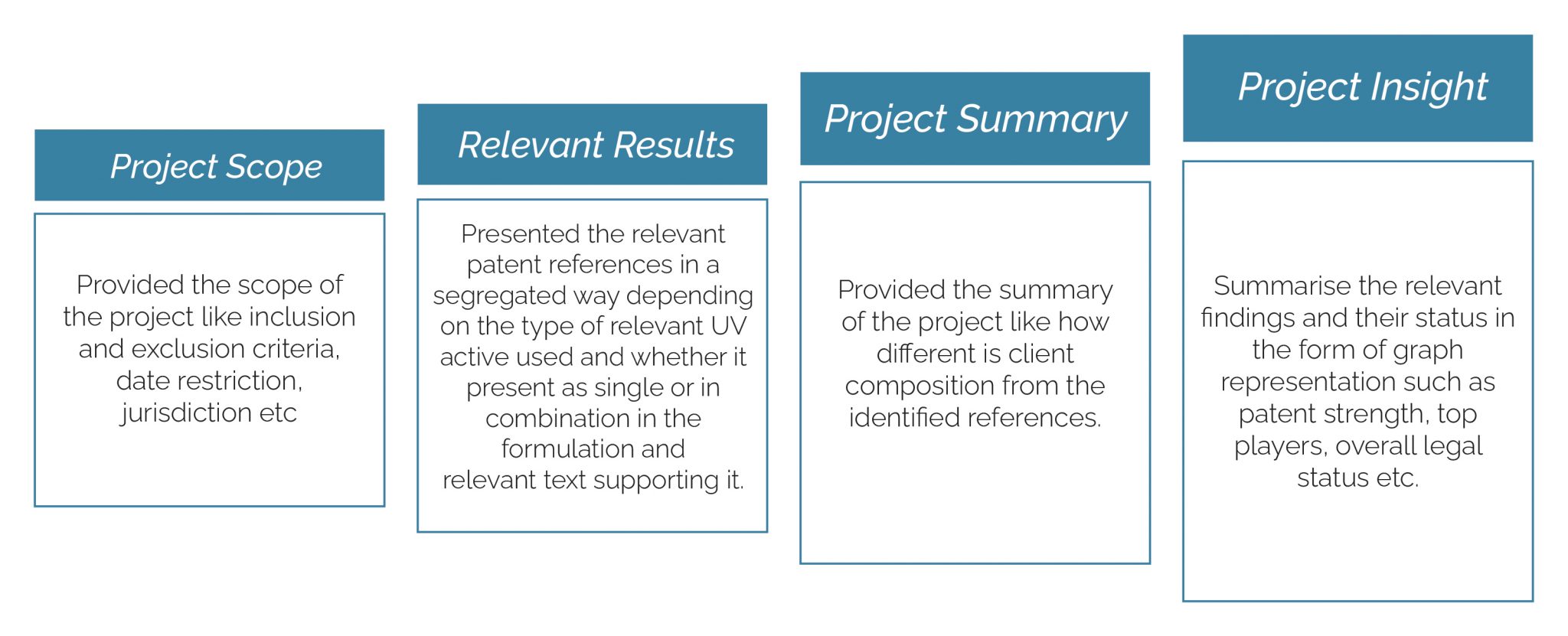 Project Scope

Provided the scope of the project like inclusion and exclusion criteria, date restriction, jurisdiction etc

Relevant Results

Presented the relevant patent references in a segregated way depending on the type of relevant UV active used and whether it present as single or in combination in the formulation and relevant text supporting it.

Project Summary

Provided the summary of the project like how different is client composition from the identified references.

Project Insight

Summarise the relevant findings and their status in the form of graph representation such as patent strength, top players, overall legal status etc.